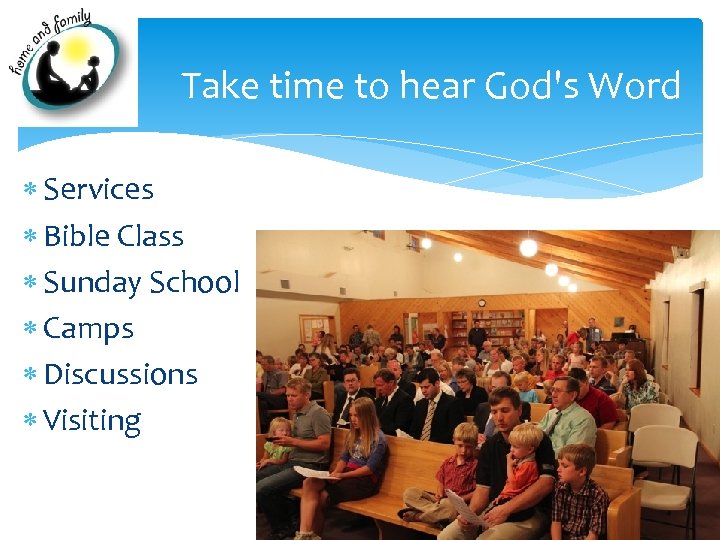 home and family

Take time to hear God's Word

* Services
* Bible Class
* Sunday School
* Camps
* Discussions
* Visiting